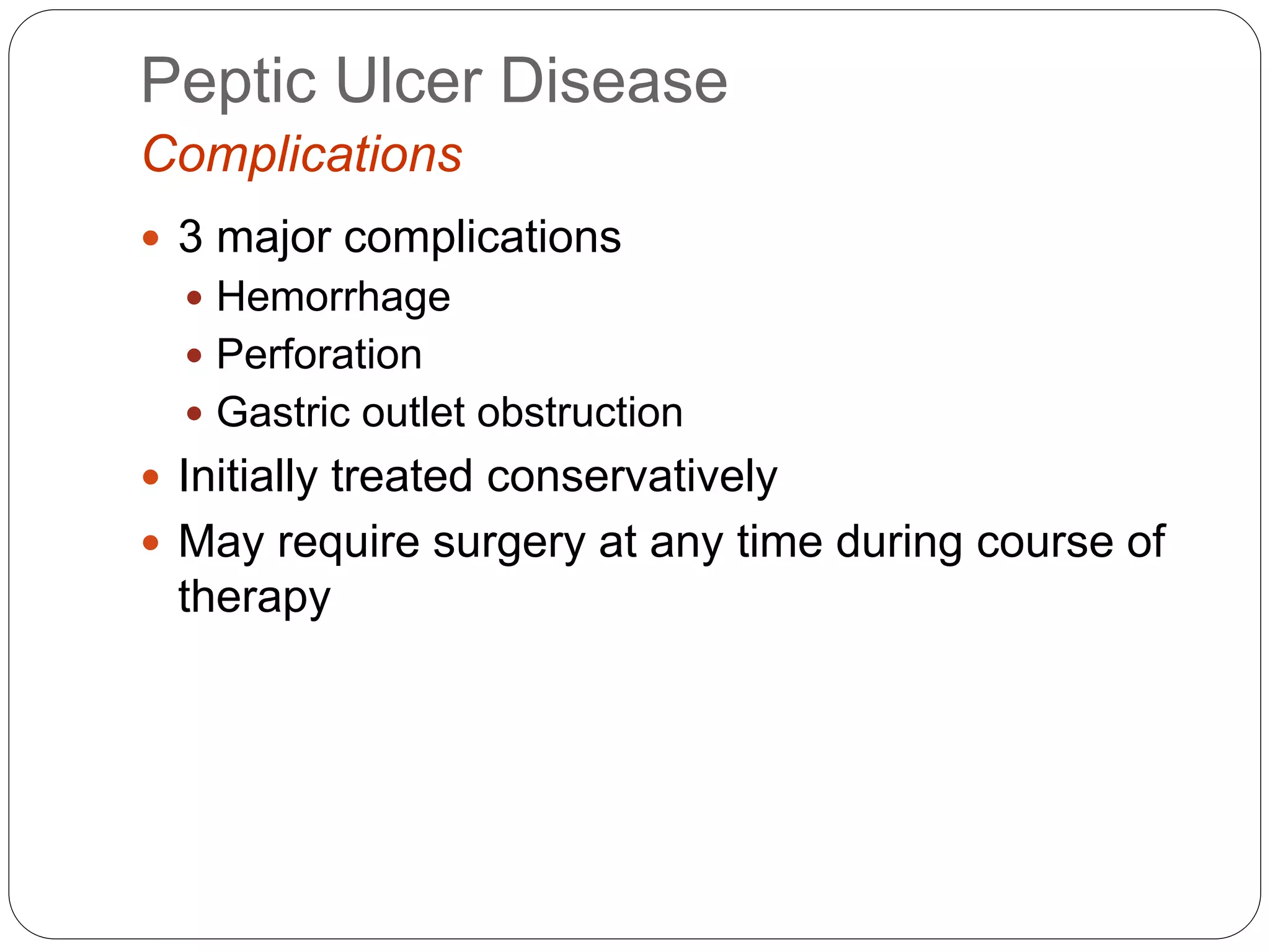 Peptic Ulcer Disease
Complications

- 3 major complications
  - Hemorrhage
  - Perforation
  - Gastric outlet obstruction
- Initially treated conservatively
- May require surgery at any time during course of therapy